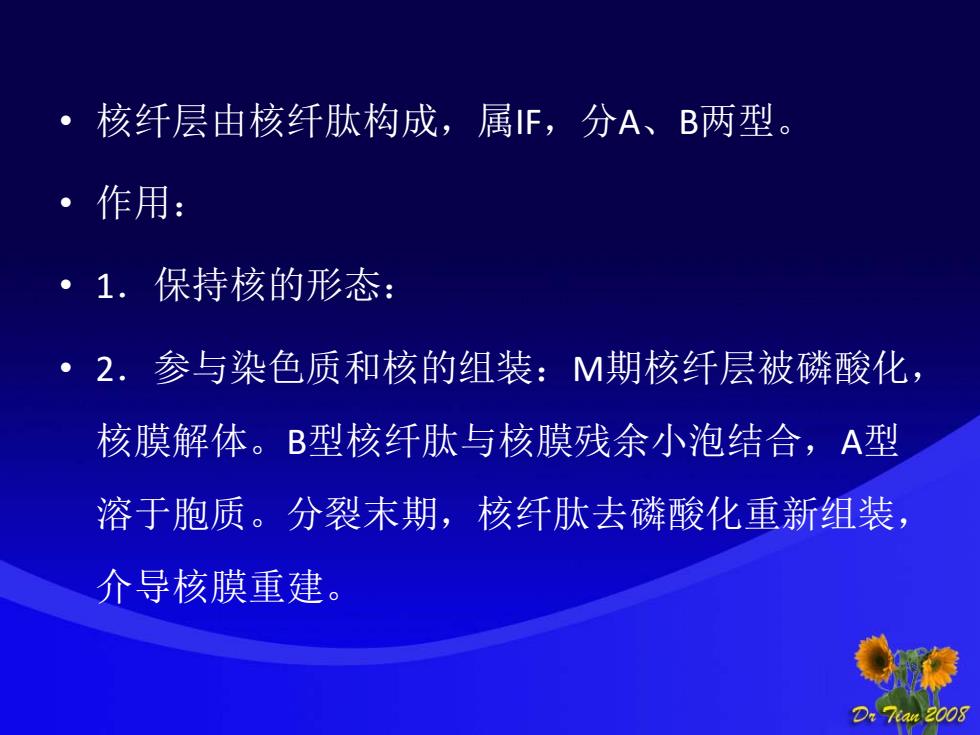 • 核纤层由核纤肽构成，属IF，分A、B两型。

• 作用：

• 1．保持核的形态：

• 2．参与染色质和核的组装：M期核纤层被磷酸化，核膜解体。B型核纤肽与核膜残余小泡结合，A型溶于胞质。分裂末期，核纤肽去磷酸化重新组装，介导核膜重建。

Dr Tian 2008